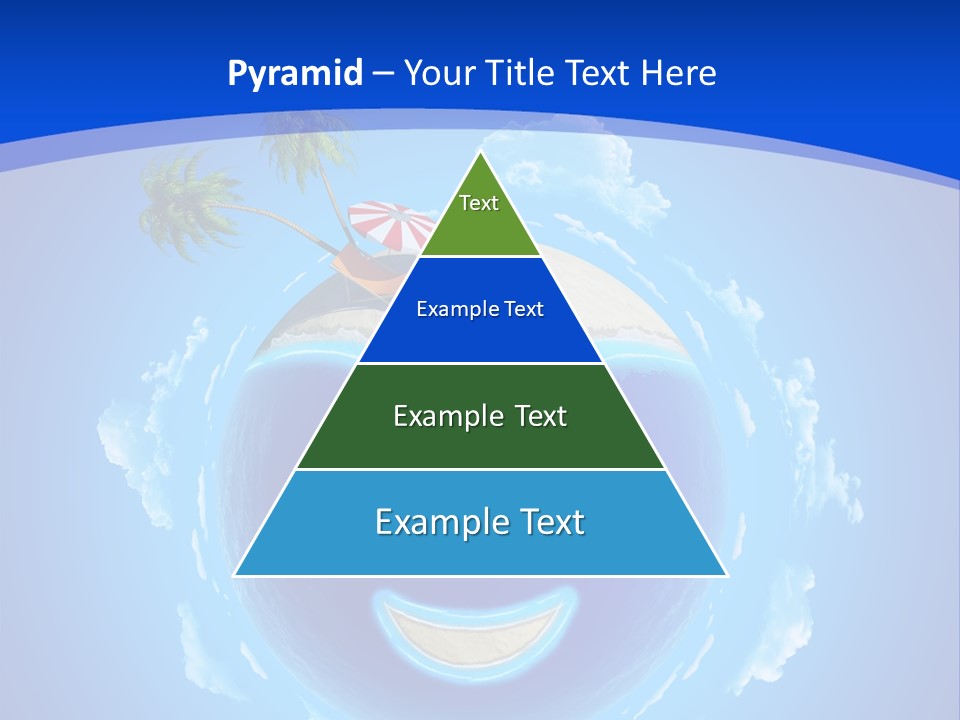 Pyramid – Your Title Text Here

Text

Example Text

Example Text

Example Text